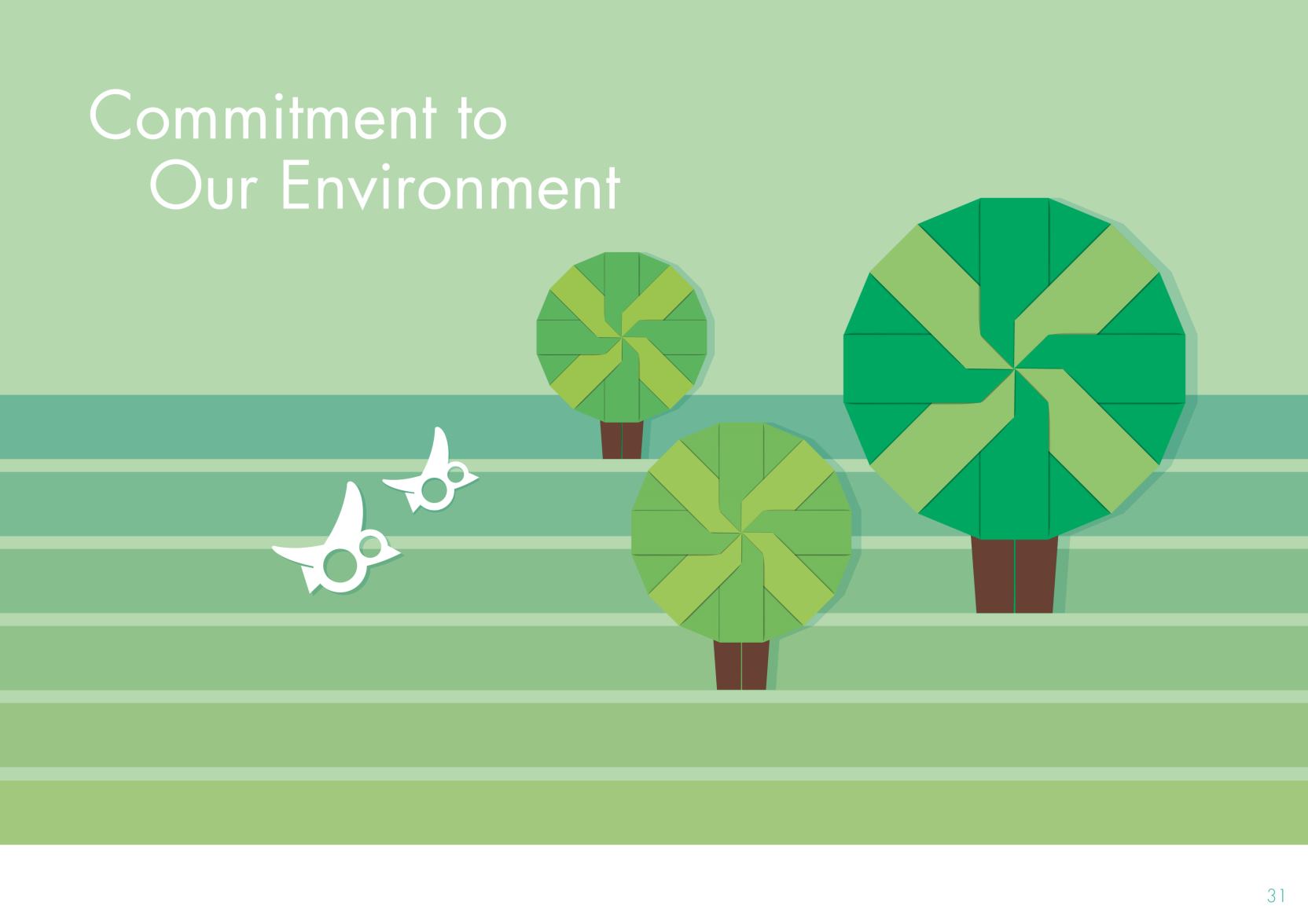 Commitment to
Our Environment

31